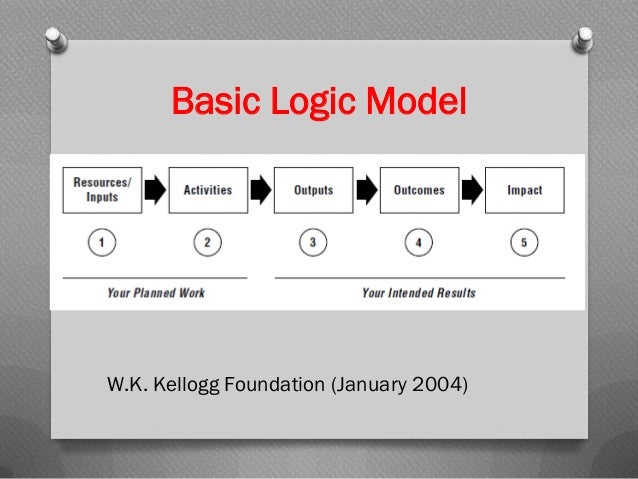 Basic Logic Model

Resources/ Inputs

Activities

Outputs

Outcomes

Impact

1

2

3

4

5

Your Planned Work

Your Intended Results

W.K. Kellogg Foundation (January 2004)